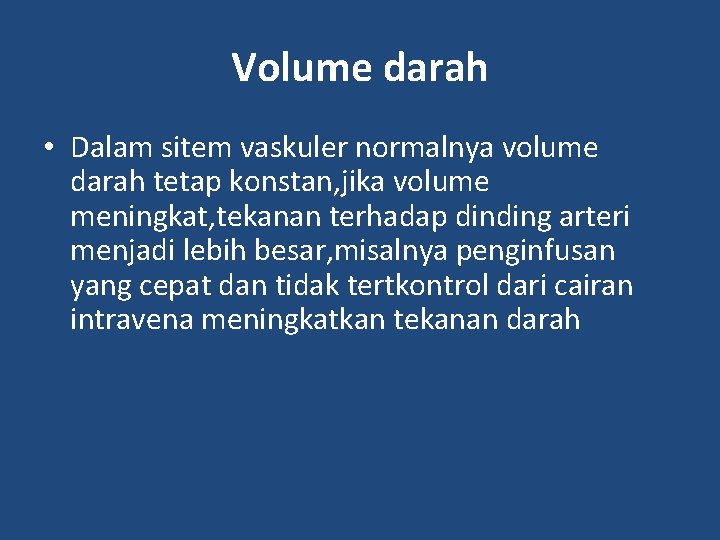 Volume darah

• Dalam sitem vaskuler normalnya volume darah tetap konstan,jika volume meningkat,tekanan terhadap dinding arteri menjadi lebih besar,misalnya penginfusan yang cepat dan tidak tertkontrol dari cairan intravena meningkatkan tekanan darah